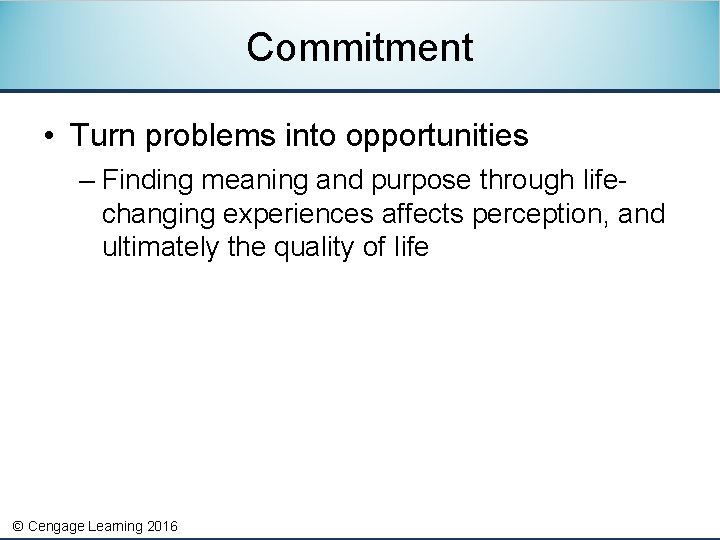 Commitment

• Turn problems into opportunities

– Finding meaning and purpose through life-changing experiences affects perception, and ultimately the quality of life

© Cengage Learning 2016